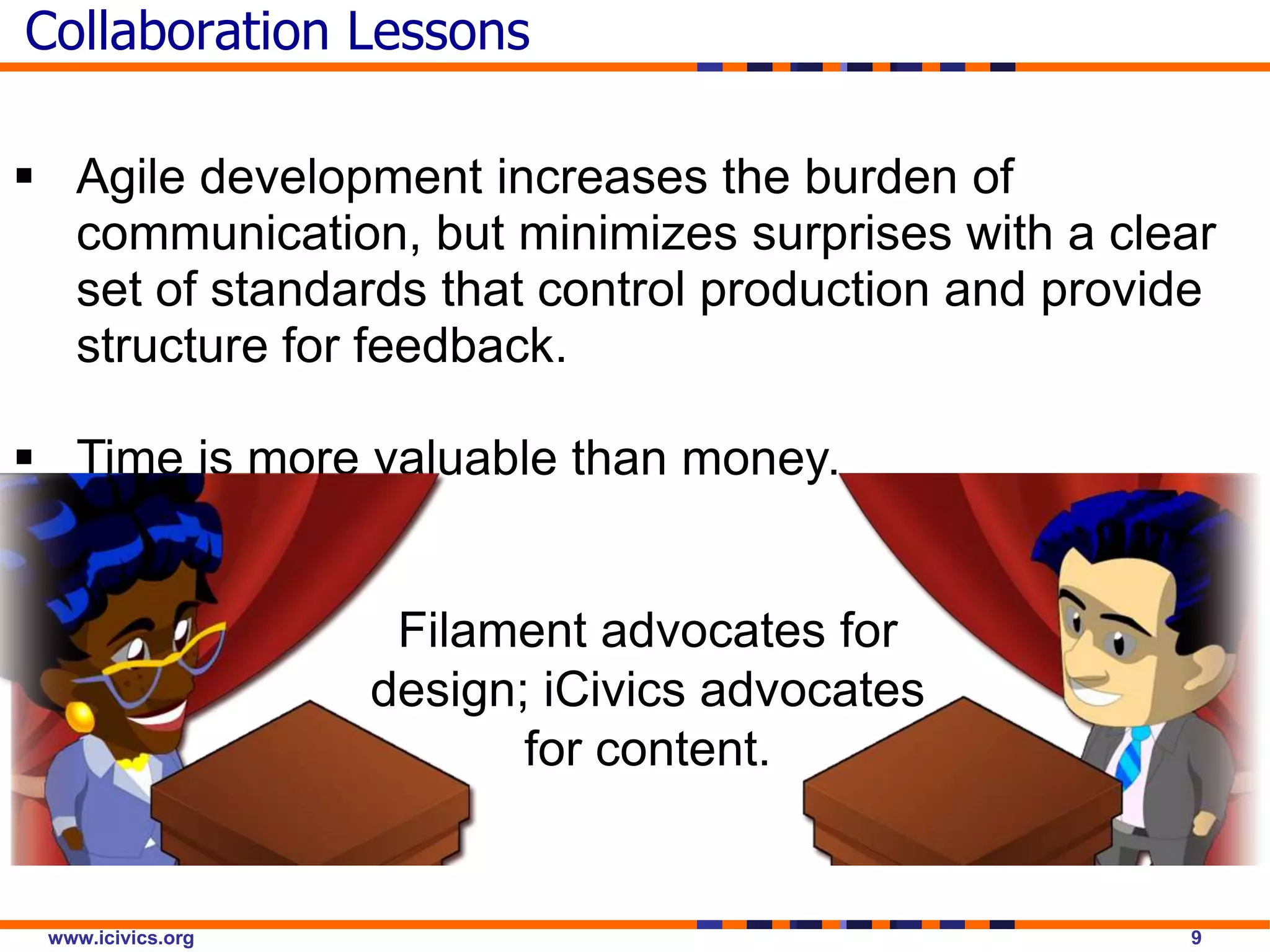 Collaboration Lessons

▪ Agile development increases the burden of communication, but minimizes surprises with a clear set of standards that control production and provide structure for feedback.

▪ Time is more valuable than money.

Filament advocates for design; iCivics advocates for content.

www.icivics.org

9